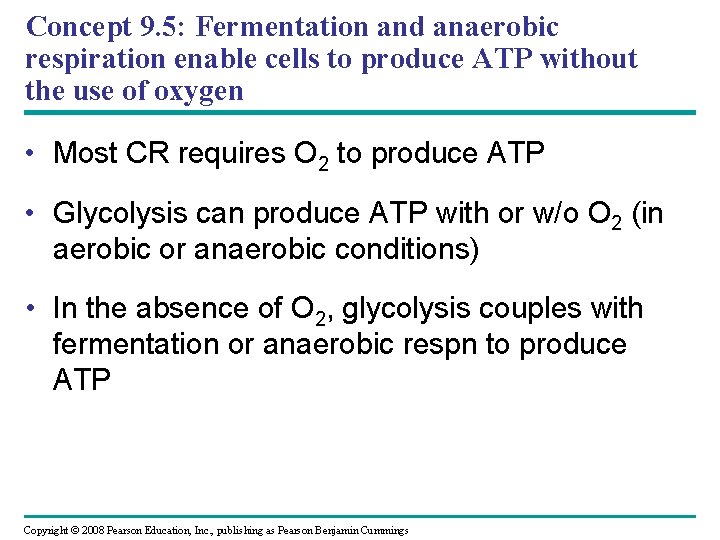 Concept 9.5: Fermentation and anaerobic respiration enable cells to produce ATP without the use of oxygen

• Most CR requires $O_2$ to produce ATP

• Glycolysis can produce ATP with or w/o $O_2$ (in aerobic or anaerobic conditions)

• In the absence of $O_2$, glycolysis couples with fermentation or anaerobic respn to produce ATP

Copyright © 2008 Pearson Education, Inc., publishing as Pearson Benjamin Cummings